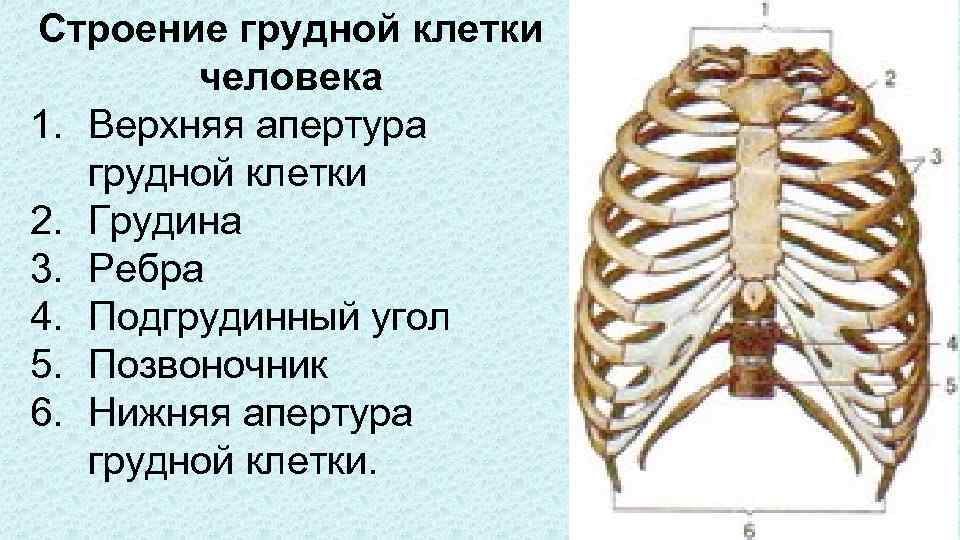 Строение грудной клетки человека

1. Верхняя апертура грудной клетки
2. Грудина
3. Ребра
4. Подгрудинный угол
5. Позвоночник
6. Нижняя апертура грудной клетки.

1
2
3
4
5
6